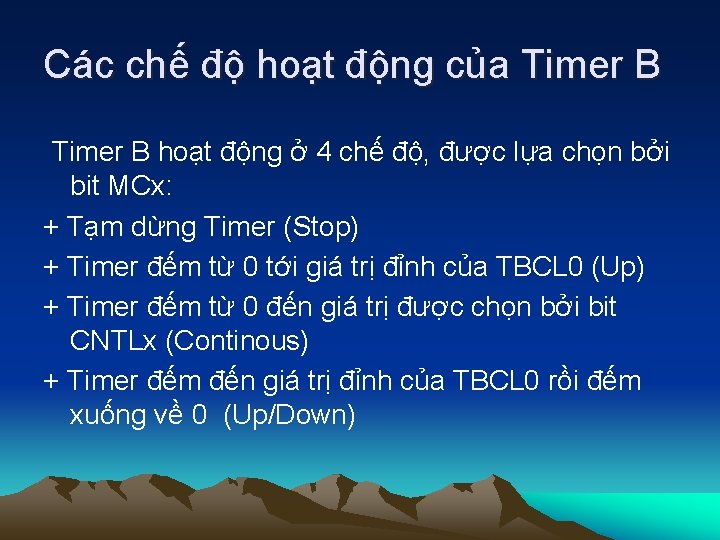 Các chế độ hoạt động của Timer B

Timer B hoạt động ở 4 chế độ, được lựa chọn bởi bit MCx:

+ Tạm dừng Timer (Stop)

+ Timer đếm từ 0 tới giá trị đỉnh của TBCL0 (Up)

+ Timer đếm từ 0 đến giá trị được chọn bởi bit CNTLx (Continous)

+ Timer đếm đến giá trị đỉnh của TBCL0 rồi đếm xuống về 0 (Up/Down)